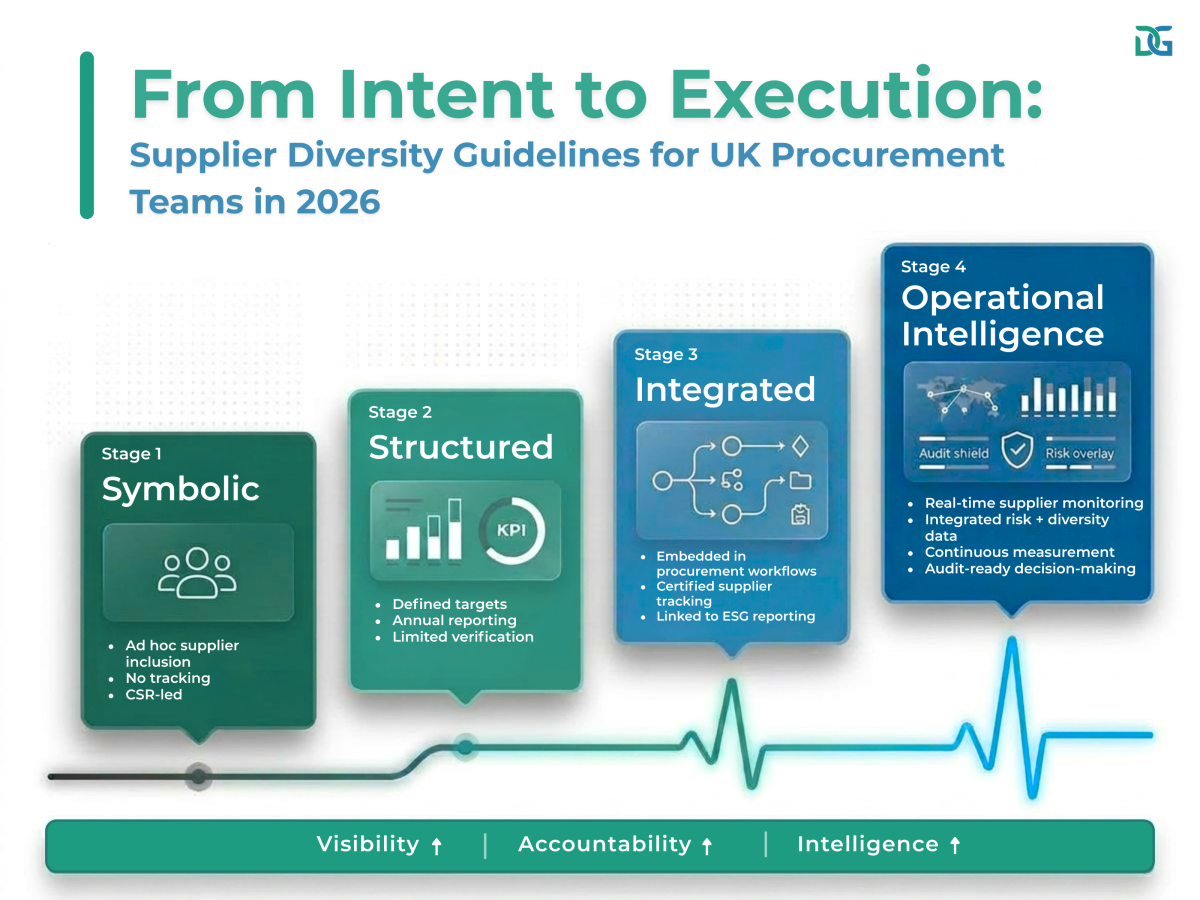 DG

From Intent to Execution:
Supplier Diversity Guidelines for UK Procurement Teams in 2026

Stage 1
Symbolic
- Ad hoc supplier inclusion
- No tracking
- CSR-led

Stage 2
Structured
KPI
- Defined targets
- Annual reporting
- Limited verification

Stage 3
Integrated
- Embedded in procurement workflows
- Certified supplier tracking
- Linked to ESG reporting

Stage 4
Operational Intelligence
Audit shield
Risk overlay
- Real-time supplier monitoring
- Integrated risk + diversity data
- Continuous measurement
- Audit-ready decision-making

Visibility ↑ | Accountability ↑ | Intelligence ↑